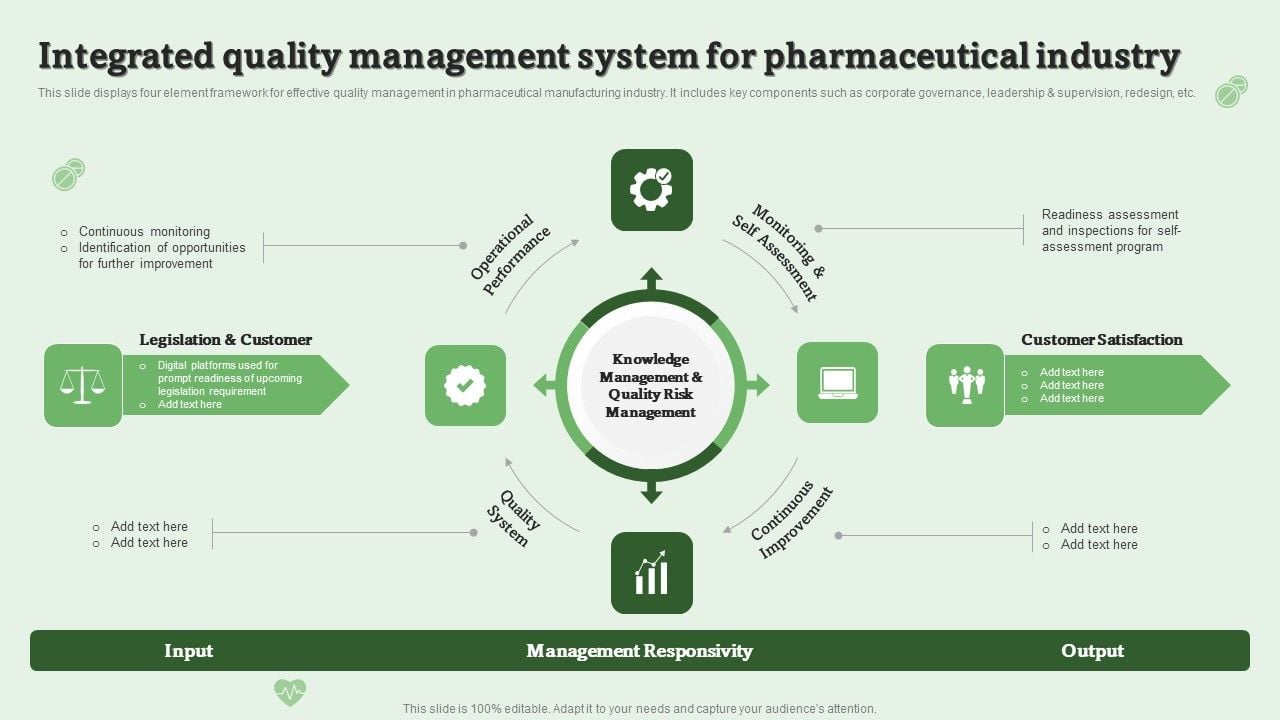 Integrated quality management system for pharmaceutical industry

This slide displays four element framework for effective quality management in pharmaceutical manufacturing industry. It includes key components such as corporate governance, leadership & supervision, redesign, etc.

○ Continuous monitoring
○ Identification of opportunities for further improvement

Operational Performance

Monitoring & Self Assessment

Readiness assessment and inspections for self-assessment program

Legislation & Customer

○ Digital platforms used for prompt readiness of upcoming legislation requirement
○ Add text here

Knowledge Management & Quality Risk Management

Customer Satisfaction

○ Add text here
○ Add text here
○ Add text here

○ Add text here
○ Add text here

Quality System

Continuous Improvement

○ Add text here
○ Add text here

Input

Management Responsivity

Output

This slide is 100% editable. Adapt it to your needs and capture your audience's attention.